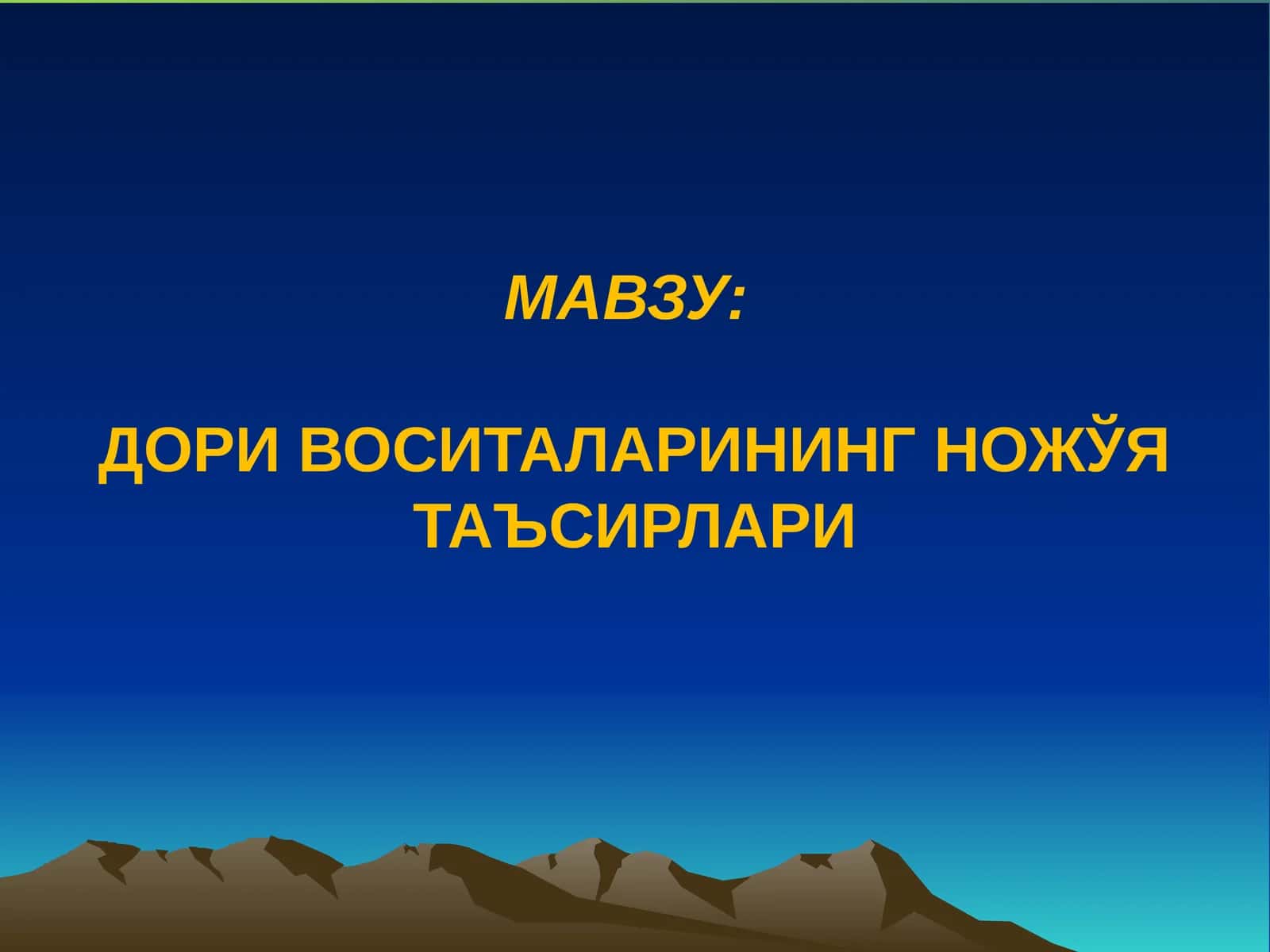 МАВЗУ:

ДОРИ ВОСИТАЛАРИНИНГ НОЖЎЯ ТАЪСИРЛАРИ